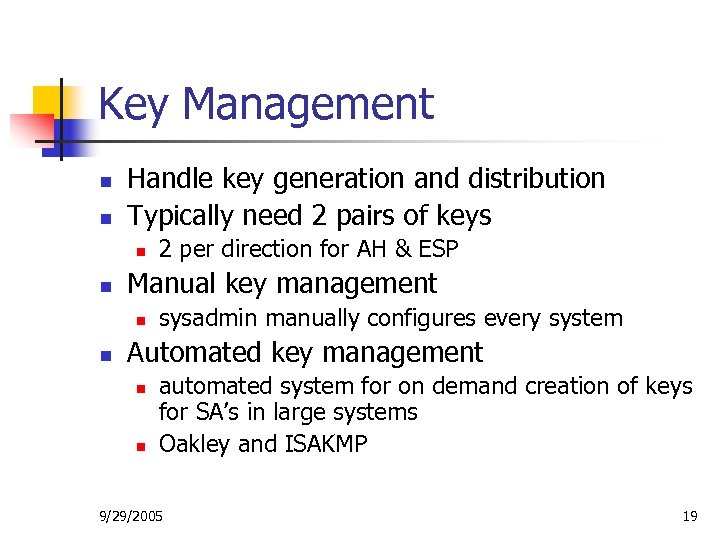 Key Management

- Handle key generation and distribution
- Typically need 2 pairs of keys
  - 2 per direction for AH & ESP
- Manual key management
  - sysadmin manually configures every system
- Automated key management
  - automated system for on demand creation of keys for SA's in large systems
  - Oakley and ISAKMP

9/29/2005

19